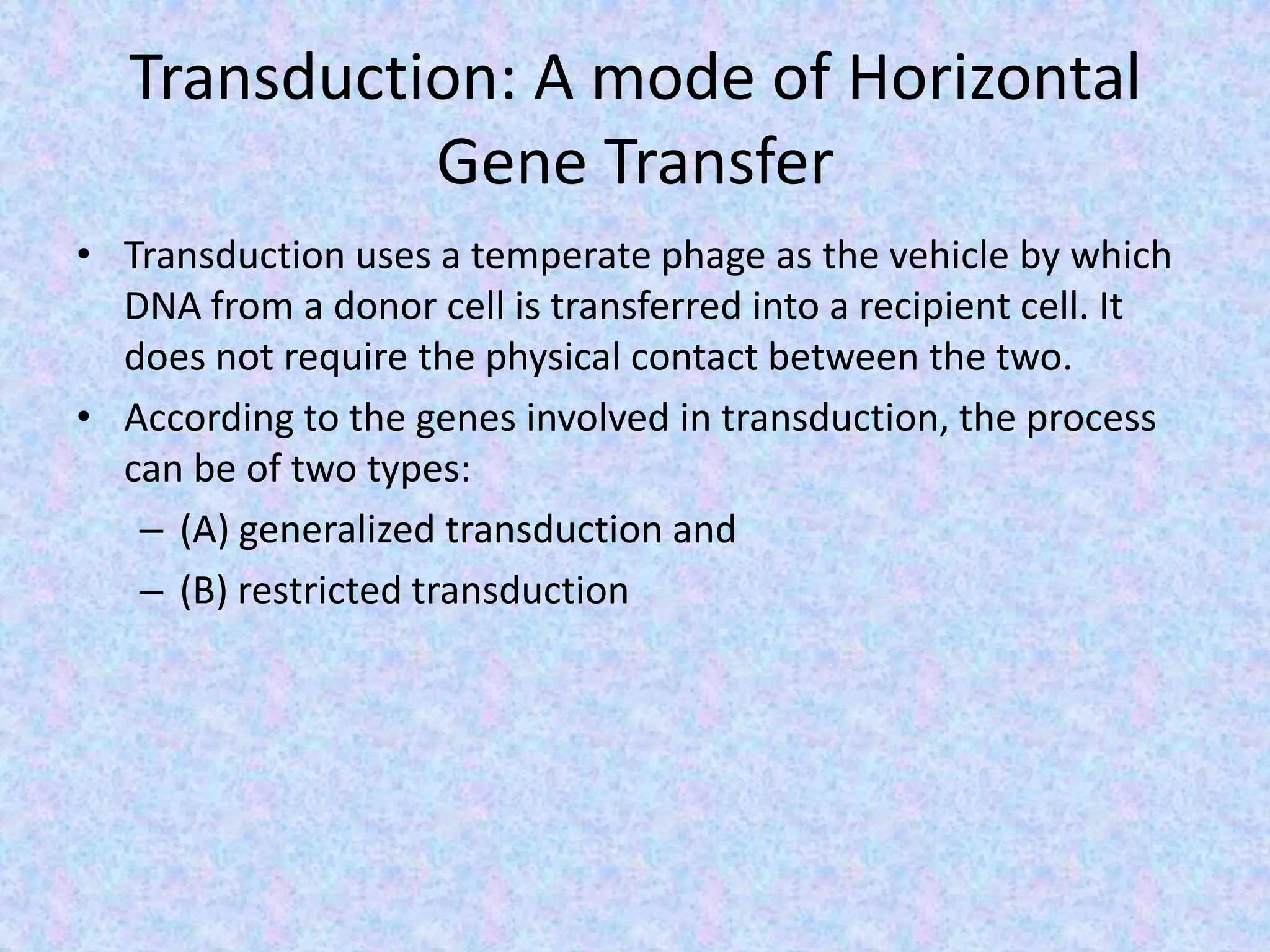 Transduction: A mode of Horizontal Gene Transfer

• Transduction uses a temperate phage as the vehicle by which DNA from a donor cell is transferred into a recipient cell. It does not require the physical contact between the two.

• According to the genes involved in transduction, the process can be of two types:
– (A) generalized transduction and
– (B) restricted transduction